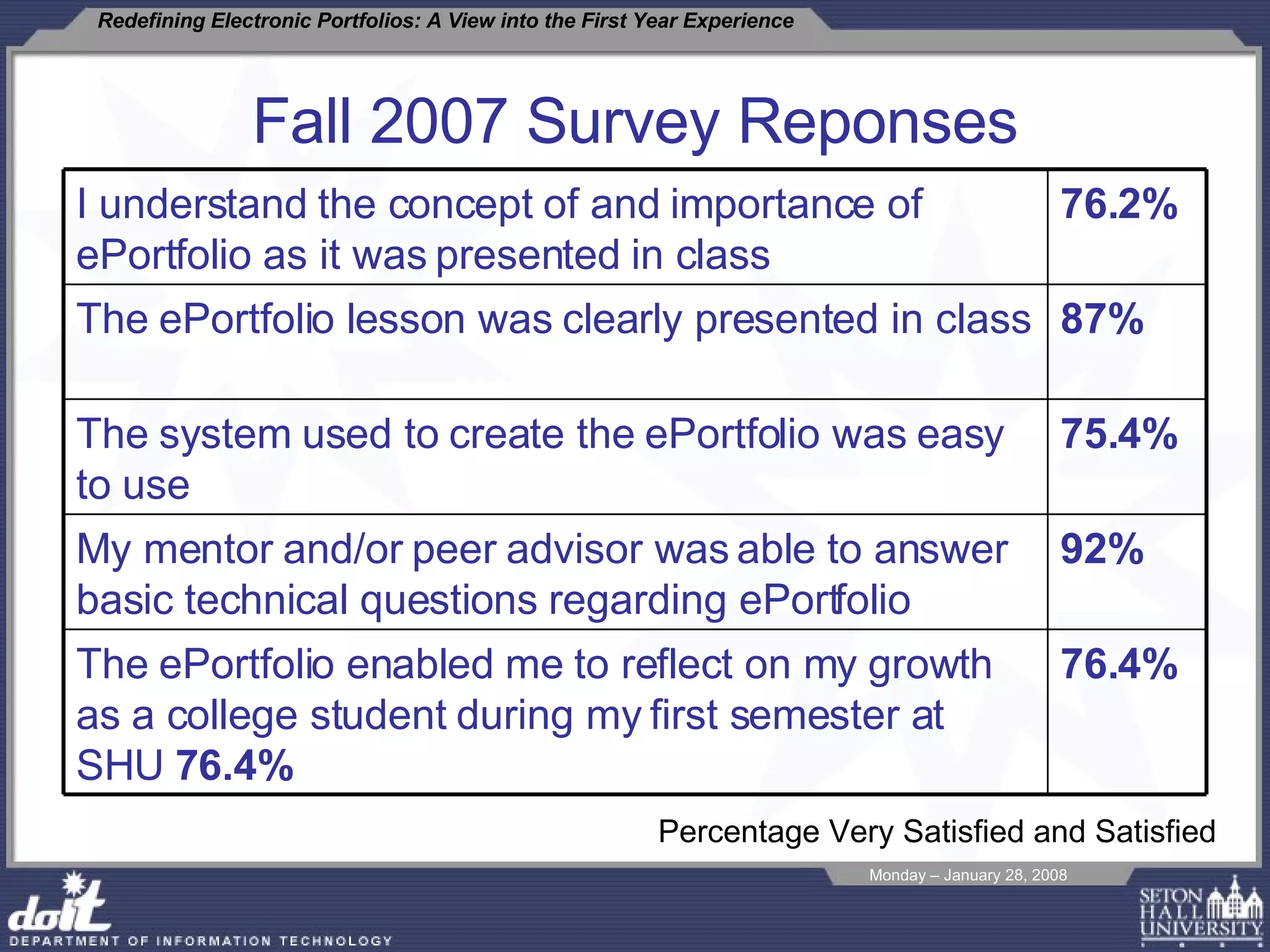 Redefining Electronic Portfolios: A View into the First Year Experience

Fall 2007 Survey Reponses

| I understand the concept of and importance of ePortfolio as it was presented in class | 76.2% |
|---|---|
| The ePortfolio lesson was clearly presented in class | 87% |
| The system used to create the ePortfolio was easy to use | 75.4% |
| My mentor and/or peer advisor was able to answer basic technical questions regarding ePortfolio | 92% |
| The ePortfolio enabled me to reflect on my growth as a college student during my first semester at SHU 76.4% | 76.4% |

Percentage Very Satisfied and Satisfied

Monday – January 28, 2008

doit
DEPARTMENT OF INFORMATION TECHNOLOGY

SETON HALL UNIVERSITY